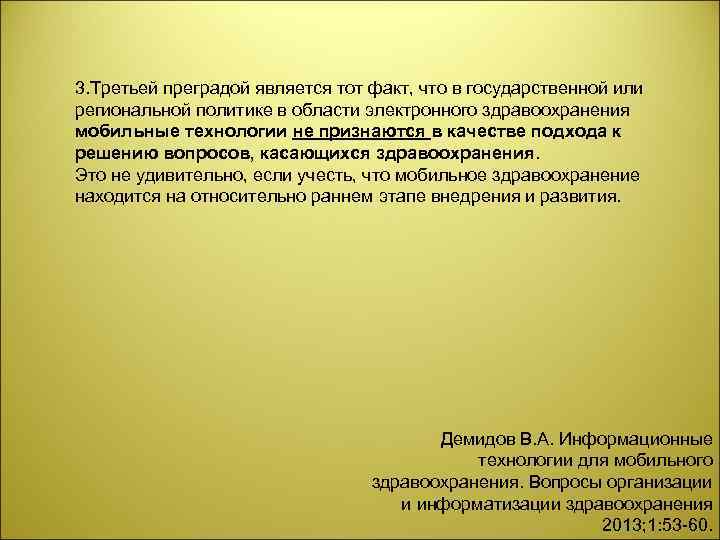 3.Третьей преградой является тот факт, что в государственной или региональной политике в области электронного здравоохранения мобильные технологии не признаются в качестве подхода к решению вопросов, касающихся здравоохранения.
Это не удивительно, если учесть, что мобильное здравоохранение находится на относительно раннем этапе внедрения и развития.

Демидов В.А. Информационные технологии для мобильного здравоохранения. Вопросы организации и информатизации здравоохранения 2013;1:53-60.